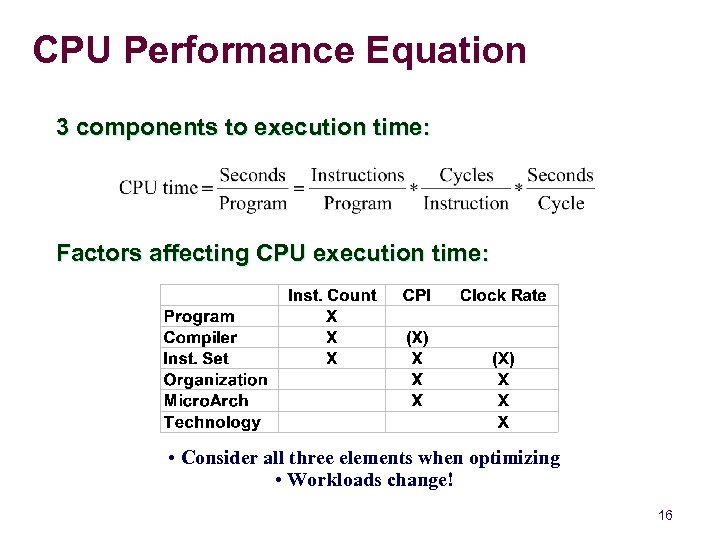 CPU Performance Equation

3 components to execution time:

$\text{CPU time} = \frac{\text{Seconds}}{\text{Program}} = \frac{\text{Instructions}}{\text{Program}} * \frac{\text{Cycles}}{\text{Instruction}} * \frac{\text{Seconds}}{\text{Cycle}}$

Factors affecting CPU execution time:

| | Inst. Count | CPI | Clock Rate |
|---|---|---|---|
| Program | X | | |
| Compiler | X | (X) | |
| Inst. Set | X | X | (X) |
| Organization | | X | X |
| MicroArch | | X | X |
| Technology | | | X |

• Consider all three elements when optimizing
• Workloads change!

16